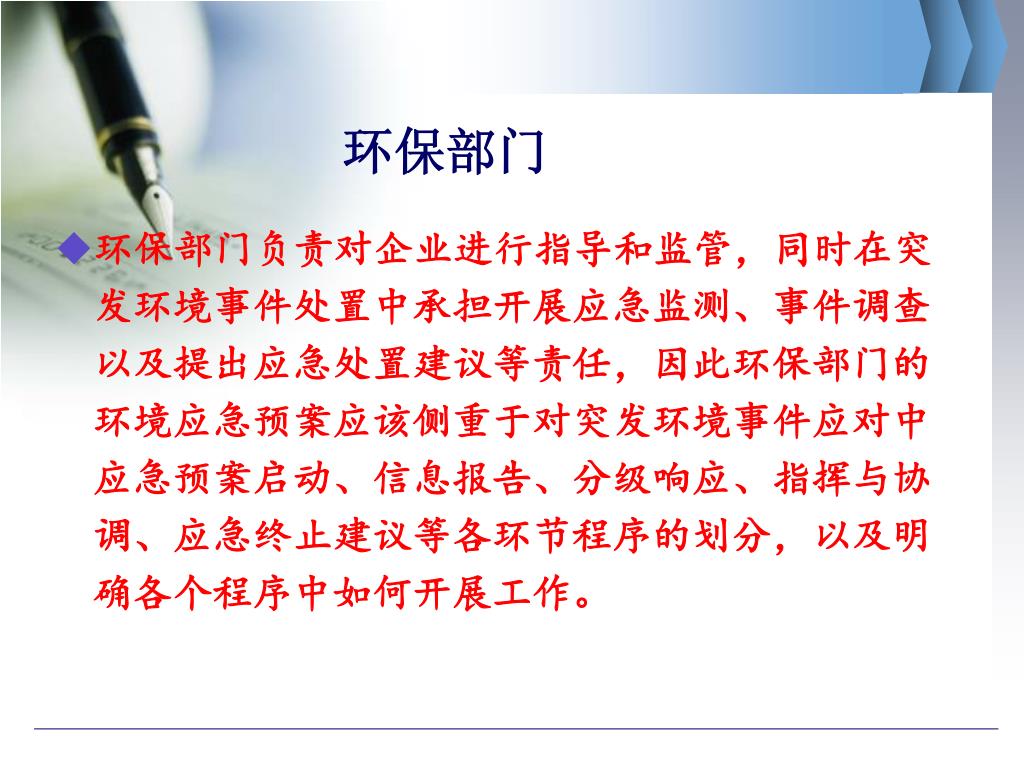 环保部门

◆环保部门负责对企业进行指导和监管，同时在突发环境事件处置中承担开展应急监测、事件调查以及提出应急处置建议等责任，因此环保部门的环境应急预案应该侧重于对突发环境事件应对中应急预案启动、信息报告、分级响应、指挥与协调、应急终止建议等各环节程序的划分，以及明确各个程序中如何开展工作。